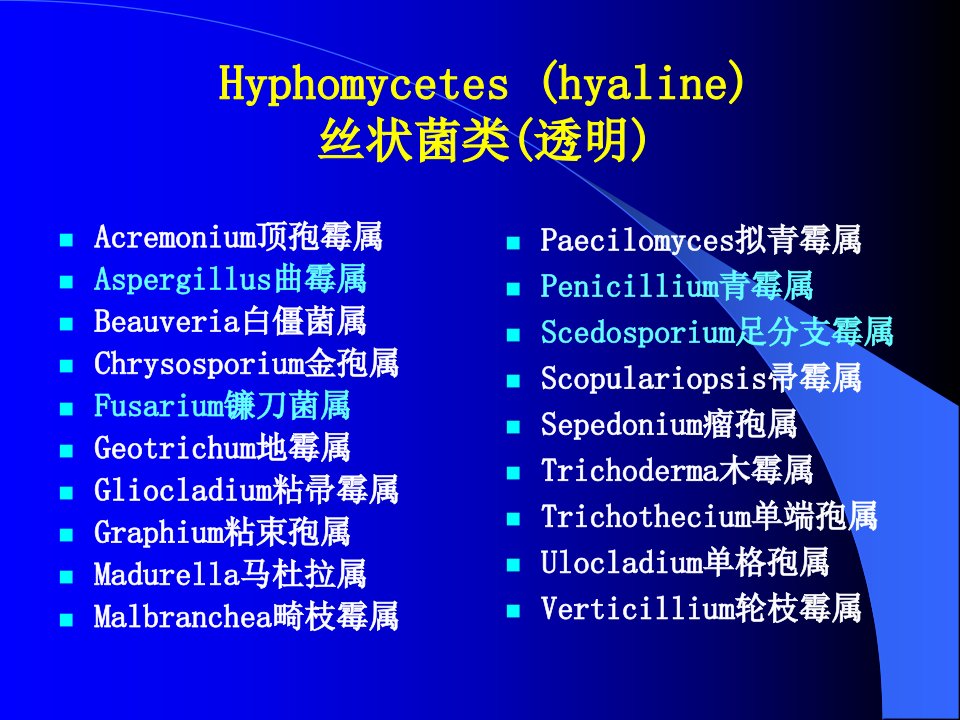 Hyphomycetes (hyaline)
丝状菌类(透明)

• Acremonium顶孢霉属
• Aspergillus曲霉属
• Beauveria白僵菌属
• Chrysosporium金孢属
• Fusarium镰刀菌属
• Geotrichum地霉属
• Gliocladium粘帚霉属
• Graphium粘束孢属
• Madurella马杜拉属
• Malbranchea畸枝霉属

• Paecilomyces拟青霉属
• Penicillium青霉属
• Scedosporium足分支霉属
• Scopulariopsis帚霉属
• Sepedonium瘤孢属
• Trichoderma木霉属
• Trichothecium单端孢属
• Ulocladium单格孢属
• Verticillium轮枝霉属